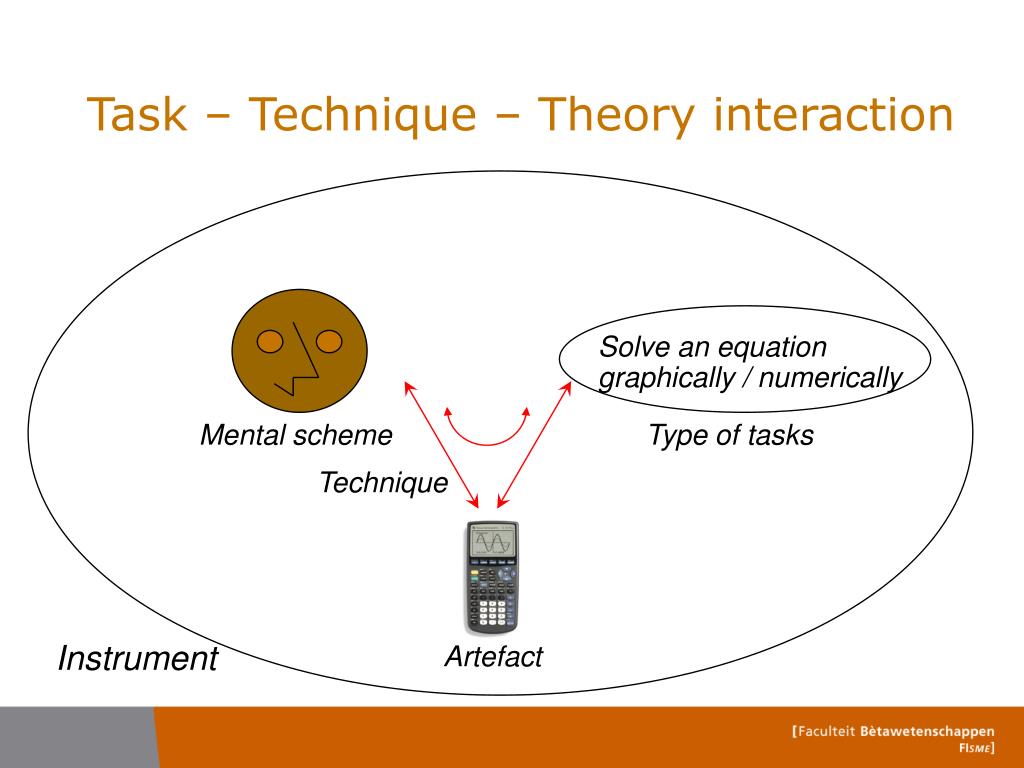 Task – Technique – Theory interaction

Solve an equation graphically / numerically

Mental scheme

Type of tasks

Technique

Instrument

Artefact

[Faculteit Bètawetenschappen FIsme]